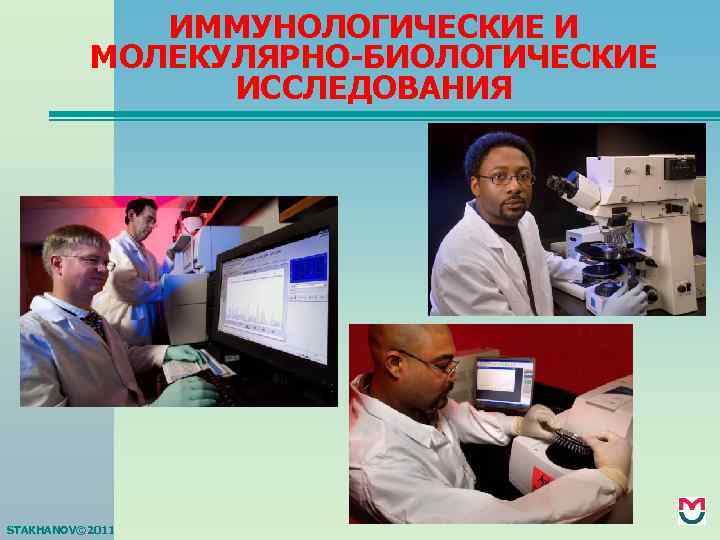 ИММУНОЛОГИЧЕСКИЕ И МОЛЕКУЛЯРНО-БИОЛОГИЧЕСКИЕ ИССЛЕДОВАНИЯ

STAKHANOV©2011